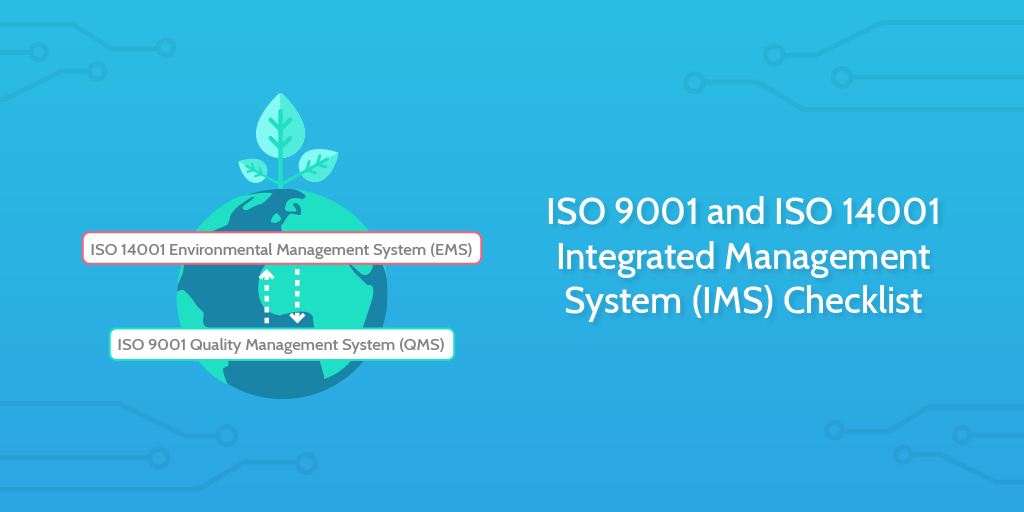 ISO 14001 Environmental Management System (EMS)

ISO 9001 Quality Management System (QMS)

ISO 9001 and ISO 14001 Integrated Management System (IMS) Checklist